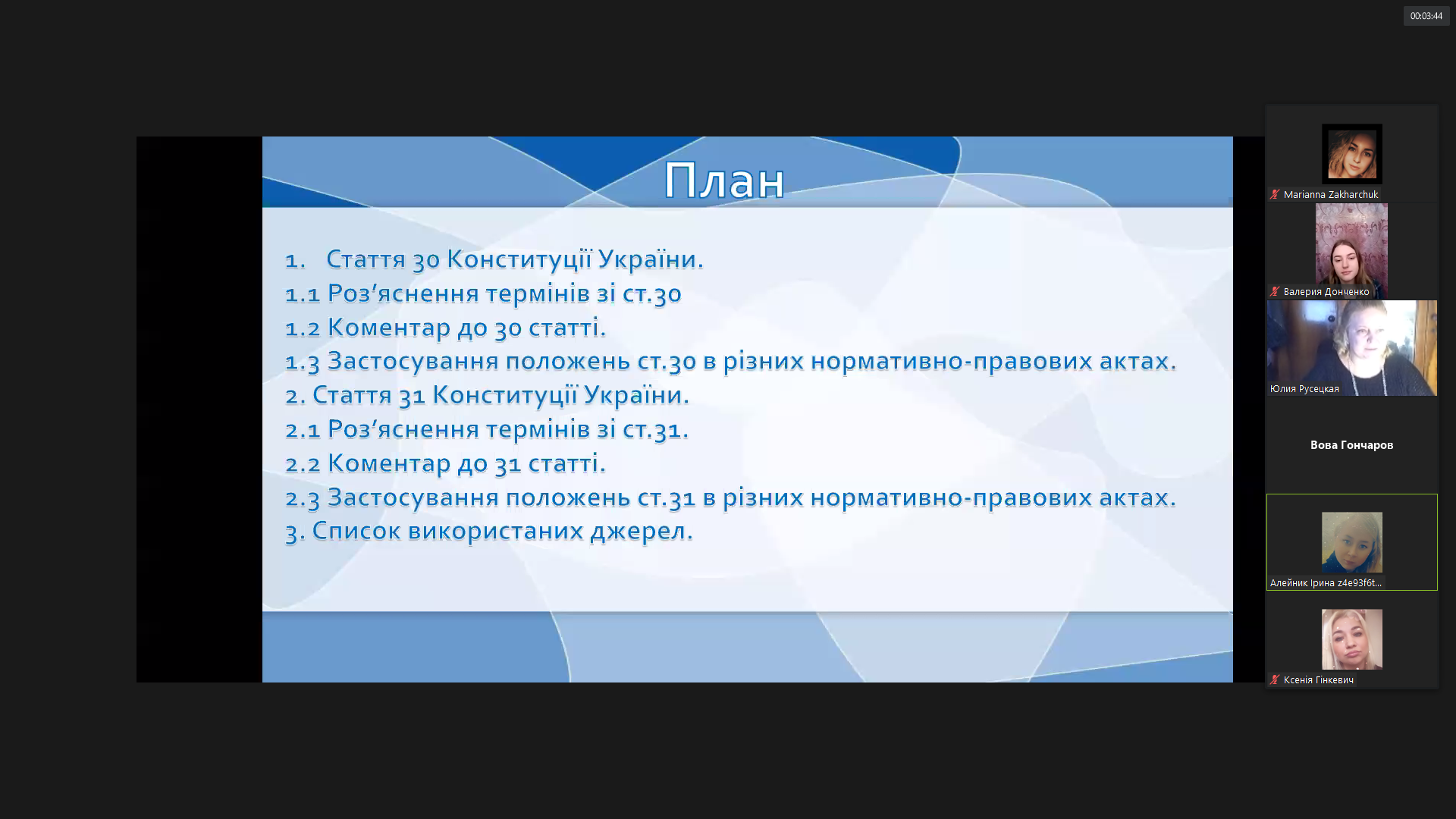 00:03:44

План

1. Стаття 30 Конституції України.
1.1 Роз'яснення термінів зі ст.30
1.2 Коментар до 30 статті.
1.3 Застосування положень ст.30 в різних нормативно-правових актах.
2. Стаття 31 Конституції України.
2.1 Роз'яснення термінів зі ст.31.
2.2 Коментар до 31 статті.
2.3 Застосування положень ст.31 в різних нормативно-правових актах.
3. Список використаних джерел.

Marianna Zakharchuk
Валерия Донченко
Юлия Русецкая
Вова Гончаров
Алейник Ірина z4e93f6t...
Ксенія Гінкевич